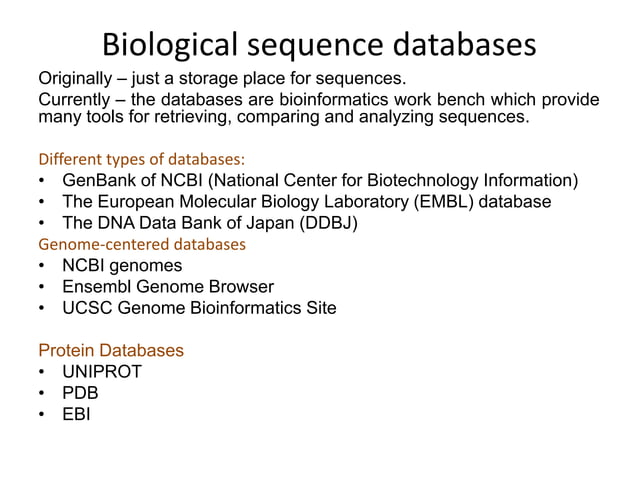 Biological sequence databases

Originally – just a storage place for sequences.

Currently – the databases are bioinformatics work bench which provide many tools for retrieving, comparing and analyzing sequences.

Different types of databases:
• GenBank of NCBI (National Center for Biotechnology Information)
• The European Molecular Biology Laboratory (EMBL) database
• The DNA Data Bank of Japan (DDBJ)

Genome-centered databases
• NCBI genomes
• Ensembl Genome Browser
• UCSC Genome Bioinformatics Site

Protein Databases
• UNIPROT
• PDB
• EBI